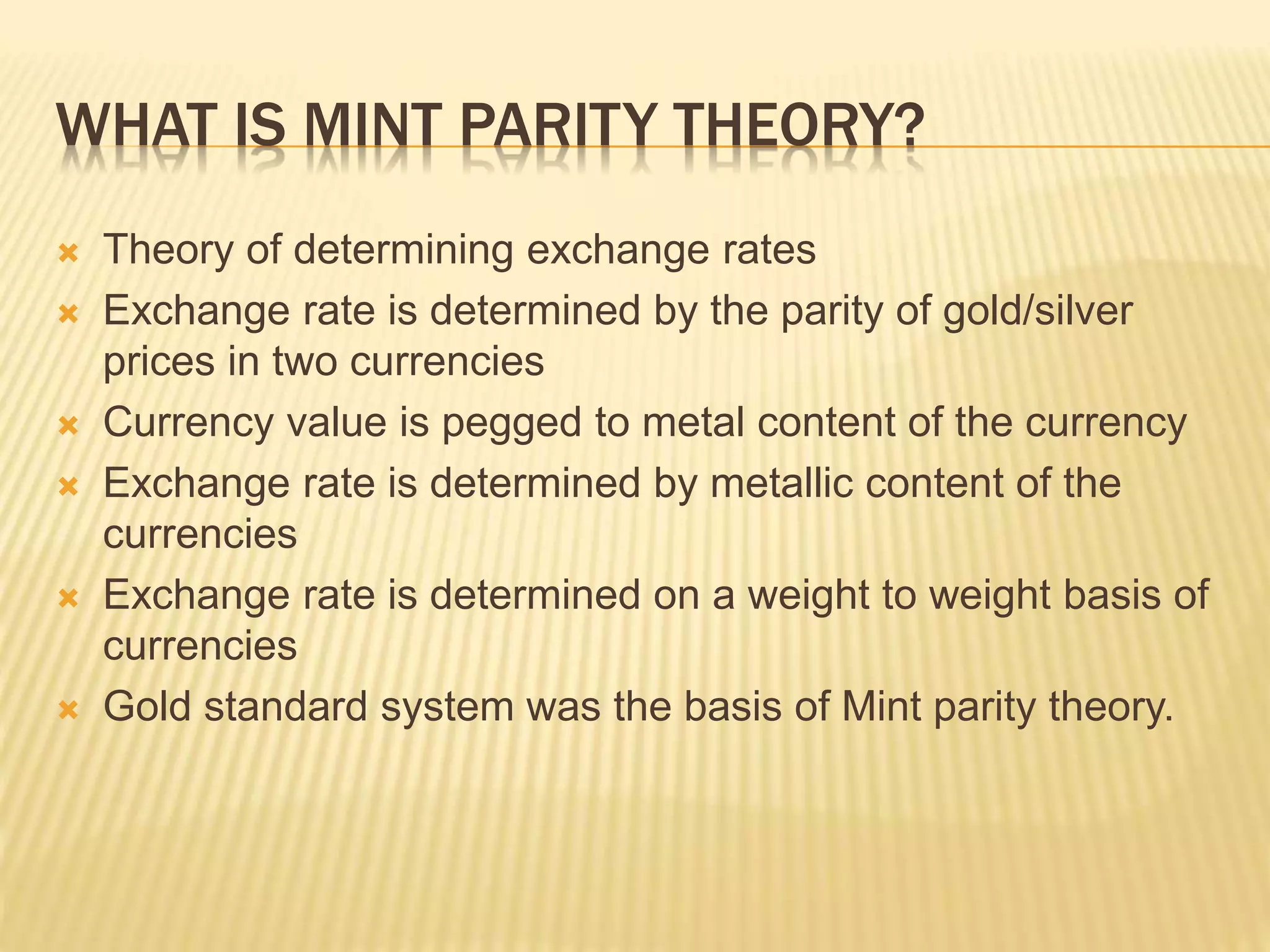 WHAT IS MINT PARITY THEORY?

Theory of determining exchange rates

Exchange rate is determined by the parity of gold/silver prices in two currencies

Currency value is pegged to metal content of the currency

Exchange rate is determined by metallic content of the currencies

Exchange rate is determined on a weight to weight basis of currencies

Gold standard system was the basis of Mint parity theory.